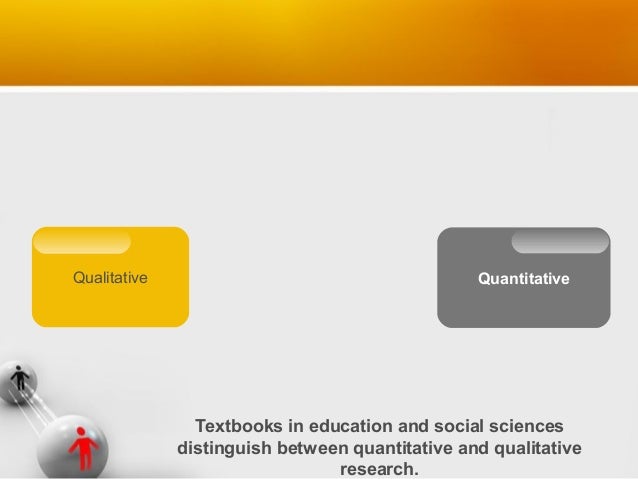 Qualitative

Quantitative

Textbooks in education and social sciences distinguish between quantitative and qualitative research.